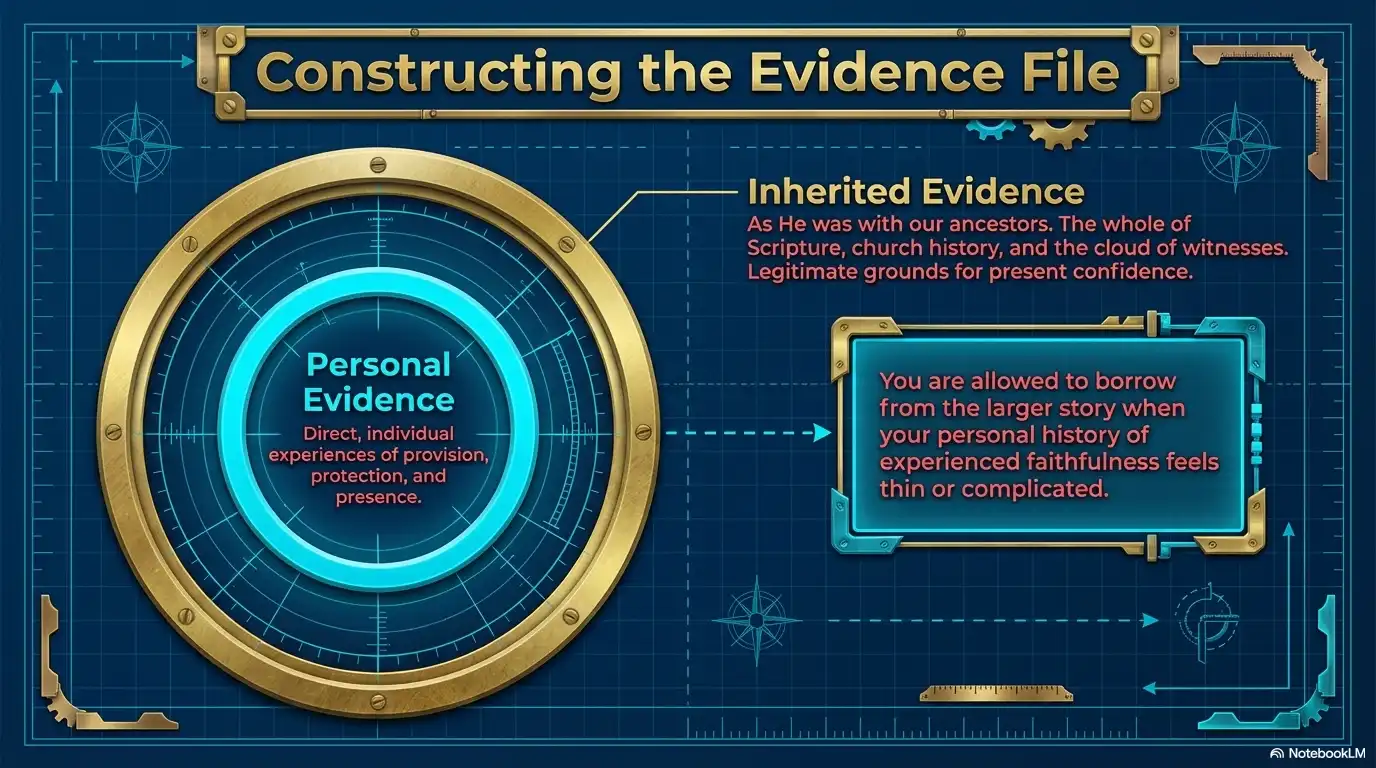 Constructing the Evidence File

Personal Evidence

Direct, individual experiences of provision, protection, and presence.

Inherited Evidence

As He was with our ancestors. The whole of Scripture, church history, and the cloud of witnesses. Legitimate grounds for present confidence.

You are allowed to borrow from the larger story when your personal history of experienced faithfulness feels thin or complicated.

NotebookLM